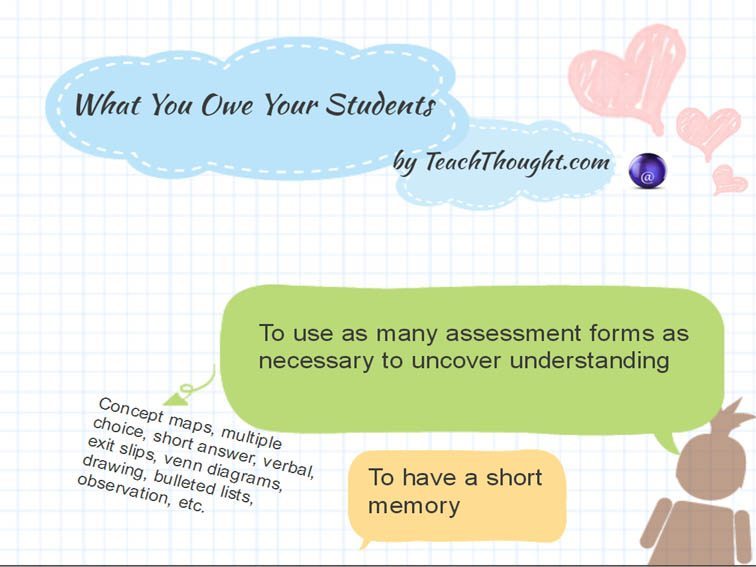 What You Owe Your Students

by TeachThought.com

@

To use as many assessment forms as necessary to uncover understanding

Concept maps, multiple choice, short answer, verbal, exit slips, venn diagrams, drawing, bulleted lists, observation, etc.

To have a short memory